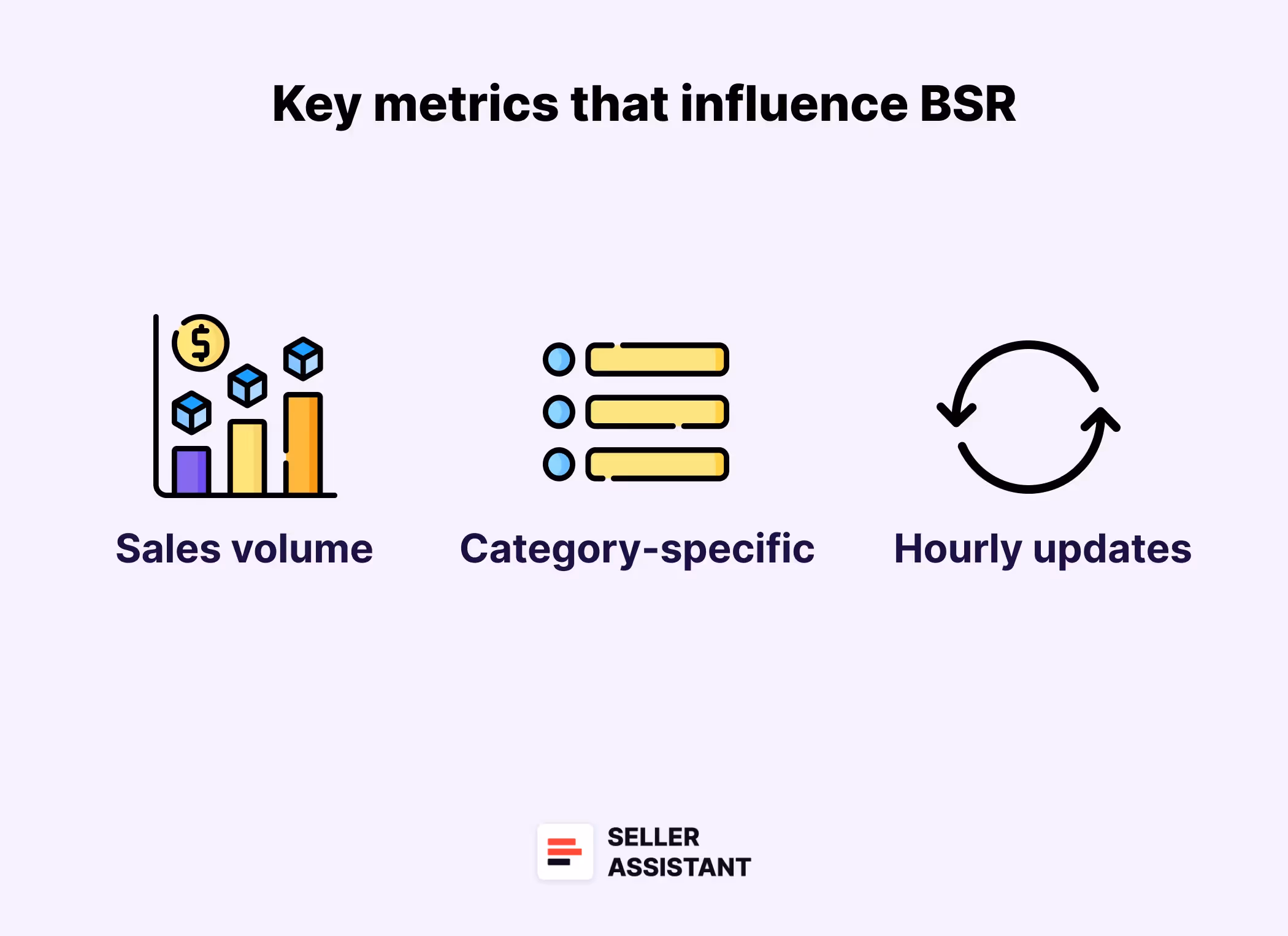 Key metrics that influence BSR

$

Sales volume

Category-specific

Hourly updates

SELLER
ASSISTANT